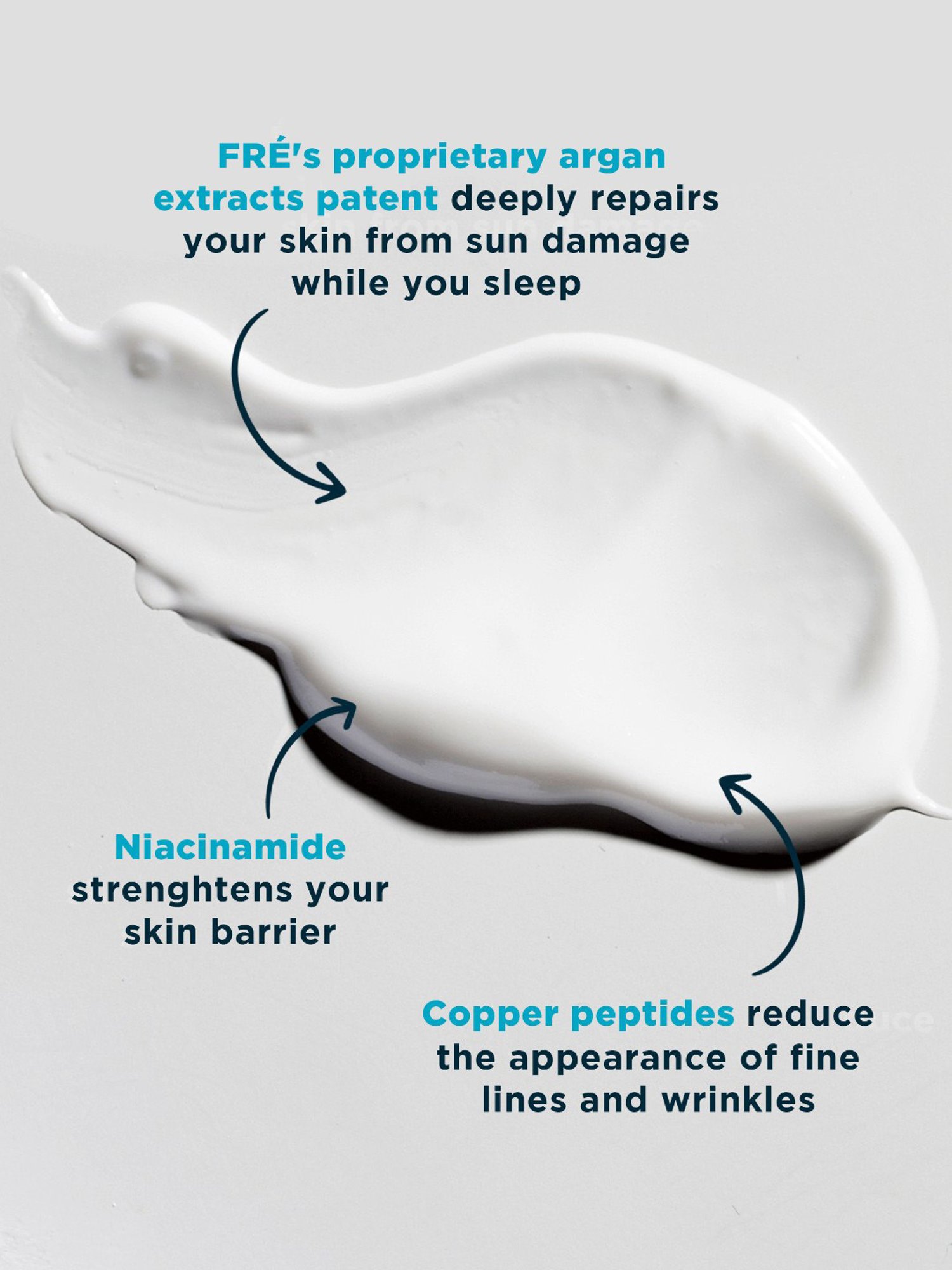 FRÉ's proprietary argan extracts patent deeply repairs your skin from sun damage while you sleep

Niacinamide strenghtens your skin barrier

Copper peptides reduce the appearance of fine lines and wrinkles